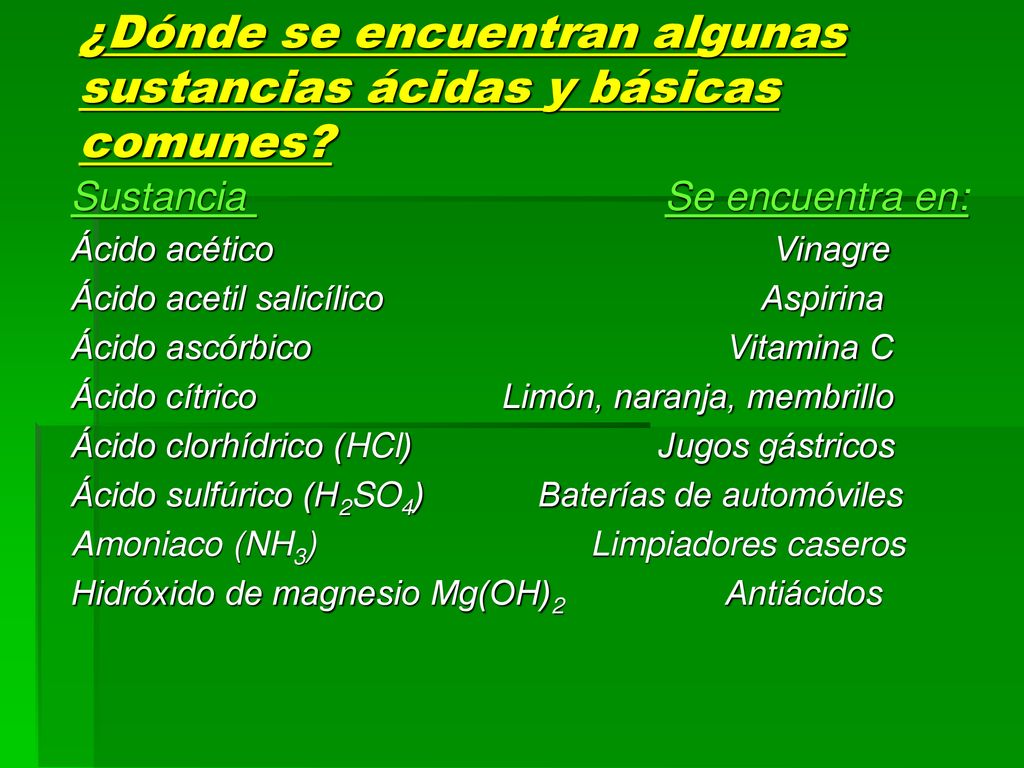 ¿Dónde se encuentran algunas sustancias ácidas y básicas comunes?

| Sustancia | Se encuentra en: |
|---|---|
| Ácido acético | Vinagre |
| Ácido acetil salicílico | Aspirina |
| Ácido ascórbico | Vitamina C |
| Ácido cítrico | Limón, naranja, membrillo |
| Ácido clorhídrico (HCl) | Jugos gástricos |
| Ácido sulfúrico ($H_2SO_4$) | Baterías de automóviles |
| Amoniaco ($NH_3$) | Limpiadores caseros |
| Hidróxido de magnesio $Mg(OH)_2$ | Antiácidos |